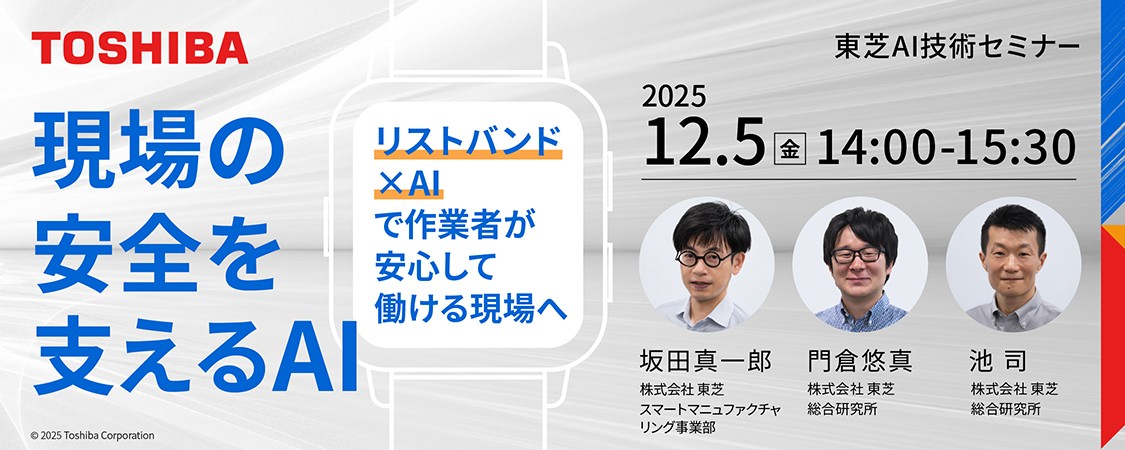 TOSHIBA

現場の安全を支えるAI

リストバンド×AIで作業者が安心して働ける現場へ

東芝AI技術セミナー

2025
12.5 金 14:00-15:30

坂田真一郎
株式会社 東芝
スマートマニュファクチャリング事業部

門倉悠真
株式会社 東芝
総合研究所

池 司
株式会社 東芝
総合研究所

© 2025 Toshiba Corporation